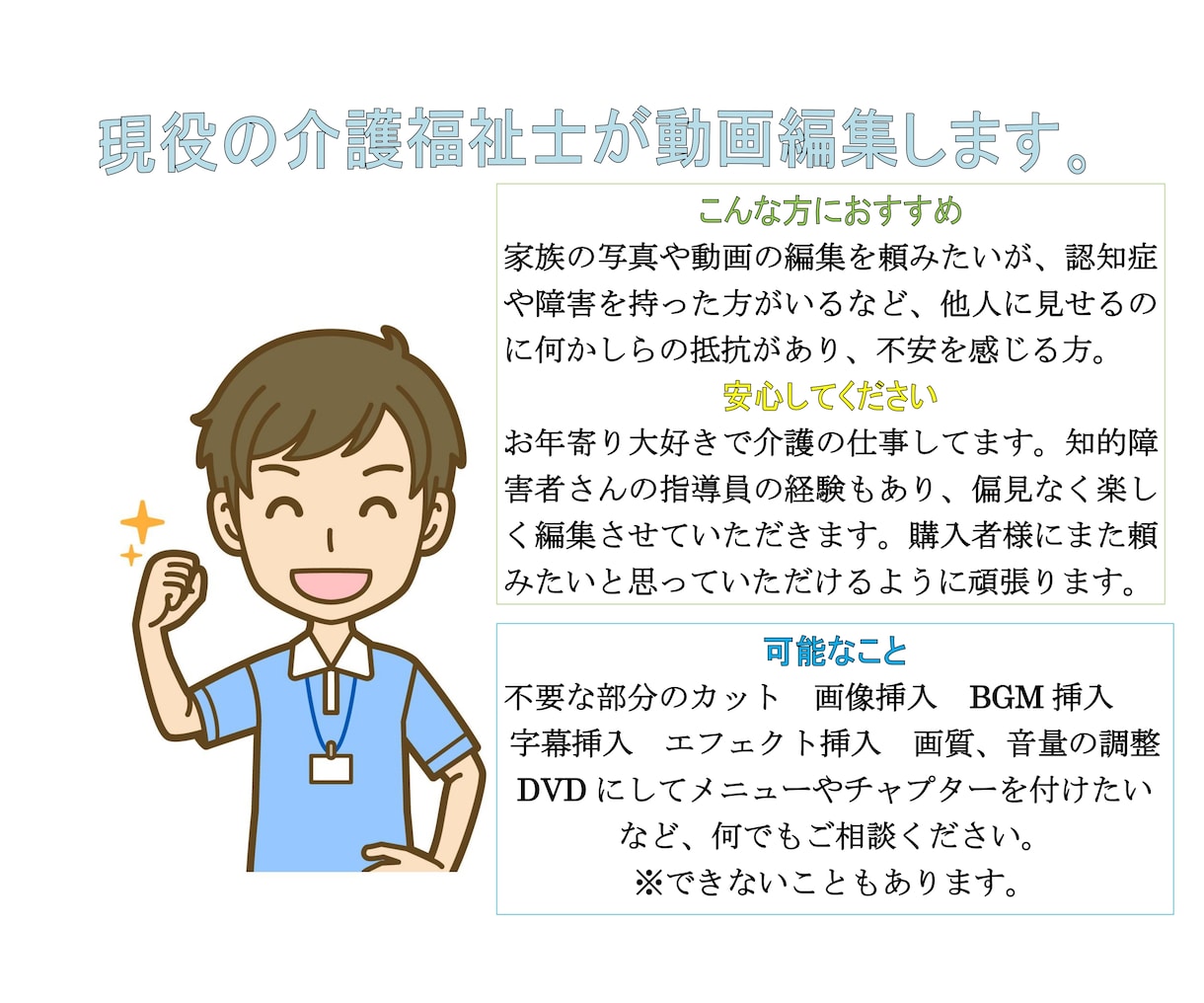 現役の介護福祉士が動画編集します。

こんな方におすすめ
家族の写真や動画の編集を頼みたいが、認知症や障害を持った方がいるなど、他人に見せるのに何かしらの抵抗があり、不安を感じる方。

安心してください
お年寄り大好きで介護の仕事してます。知的障害者さんの指導員の経験もあり、偏見なく楽しく編集させていただきます。購入者様にまた頼みたいと思っていただけるように頑張ります。

可能なこと
不要な部分のカット　画像挿入　BGM 挿入
字幕挿入　エフェクト挿入　画質、音量の調整
DVD にしてメニューやチャプターを付けたい
など、何でもご相談ください。
※できないこともあります。